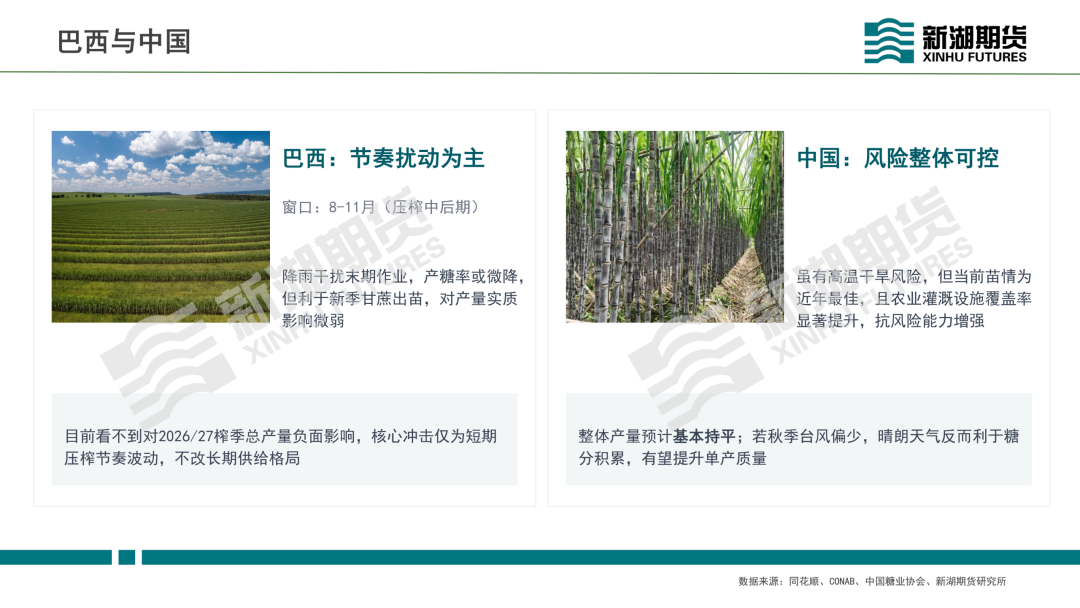 巴西与中国

新湖期货
XINHU FUTURES

巴西：节奏扰动为主

窗口：8-11月（压榨中后期）

降雨干扰末期作业，产糖率或微降，但利于新季甘蔗出苗，对产量实质影响微弱

目前看不到对2026/27榨季总产量负面影响，核心冲击仅为短期压榨节奏波动，不改长期供给格局

中国：风险整体可控

虽有高温干旱风险，但当前苗情为近年最佳，且农业灌溉设施覆盖率显著提升，抗风险能力增强

整体产量预计基本持平；若秋季台风偏少，晴朗天气反而利于糖分积累，有望提升单产质量

数据来源：同花顺、CONAB、中国糖业协会、新湖期货研究所

新湖期货
XINHU FUTURES